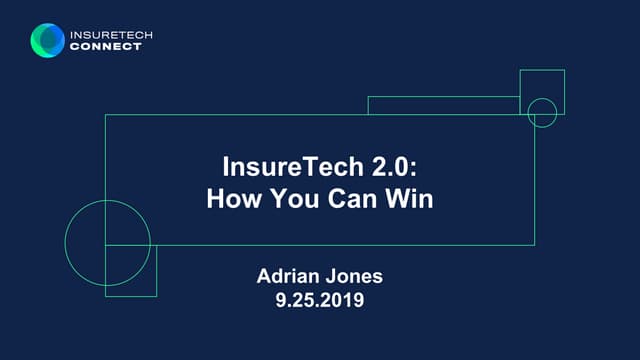 INSURETECH
CONNECT

InsureTech 2.0:
How You Can Win

Adrian Jones
9.25.2019